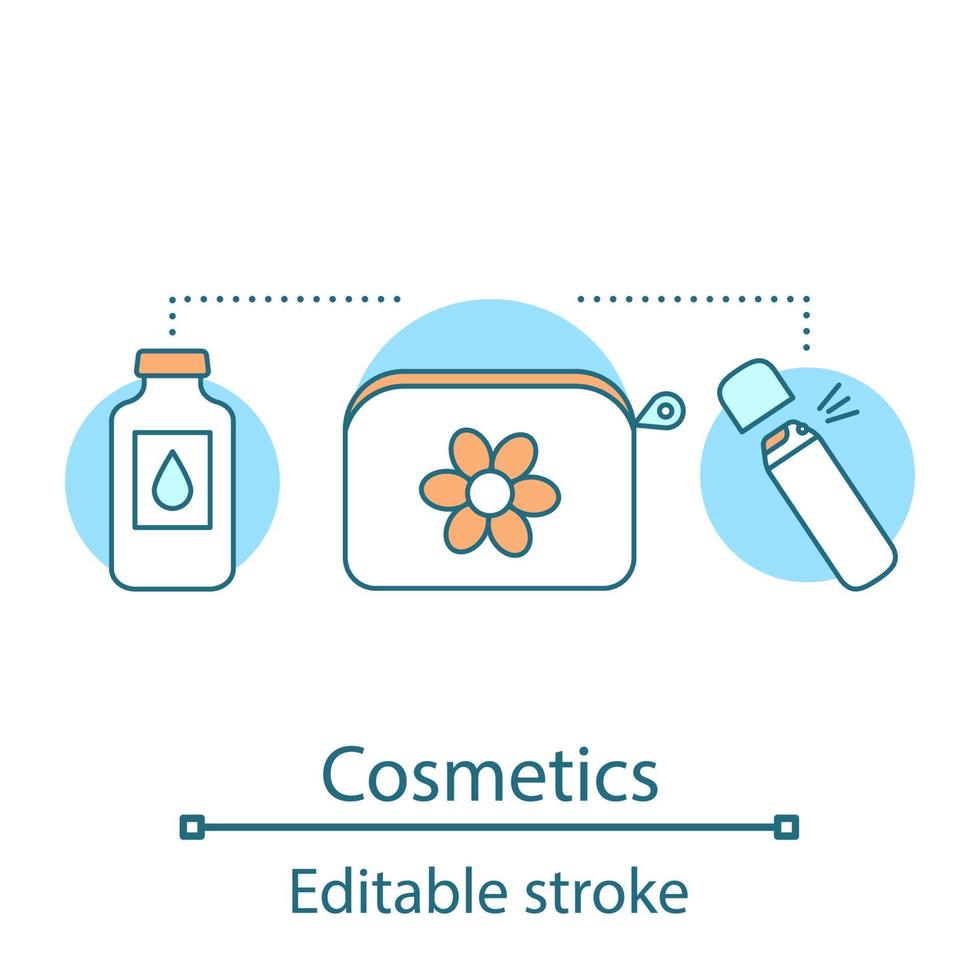 Cosmetics

Editable stroke